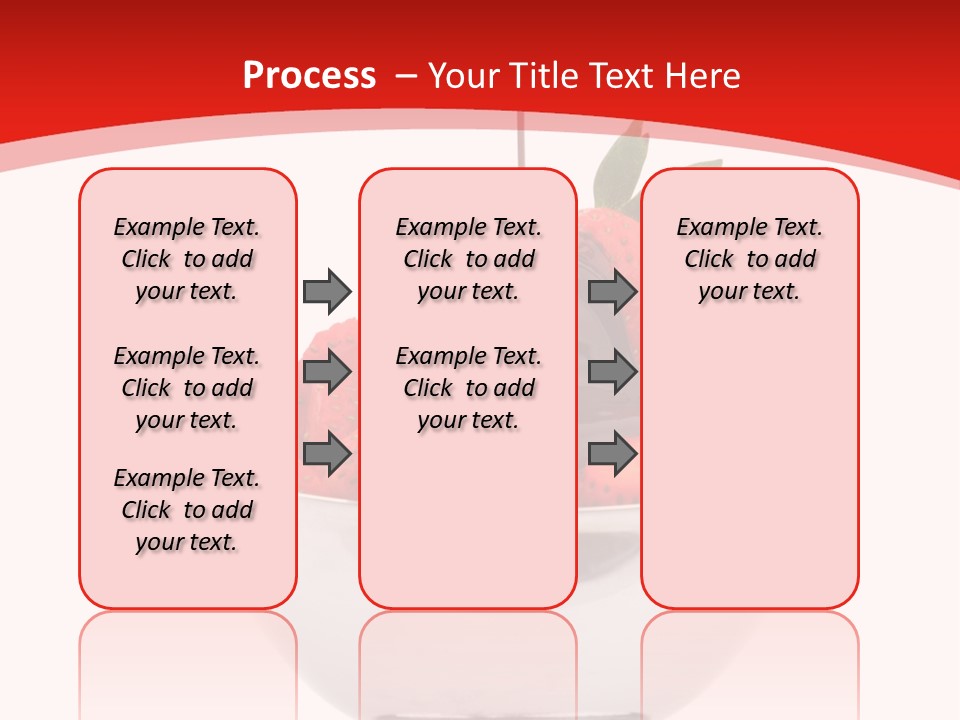 Process – Your Title Text Here

Example Text. Click to add your text.

Example Text. Click to add your text.

Example Text. Click to add your text.

Example Text. Click to add your text.

Example Text. Click to add your text.

Example Text. Click to add your text.